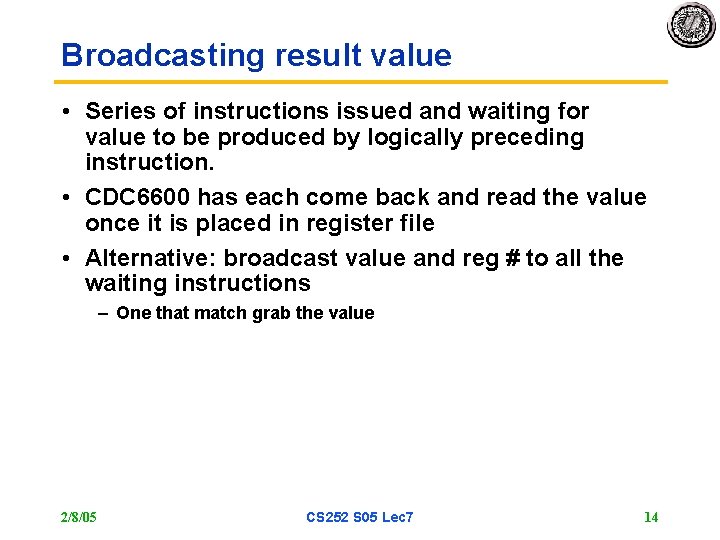 Broadcasting result value

• Series of instructions issued and waiting for value to be produced by logically preceding instruction.

• CDC6600 has each come back and read the value once it is placed in register file

• Alternative: broadcast value and reg # to all the waiting instructions

– One that match grab the value

2/8/05

CS252 S05 Lec7

14